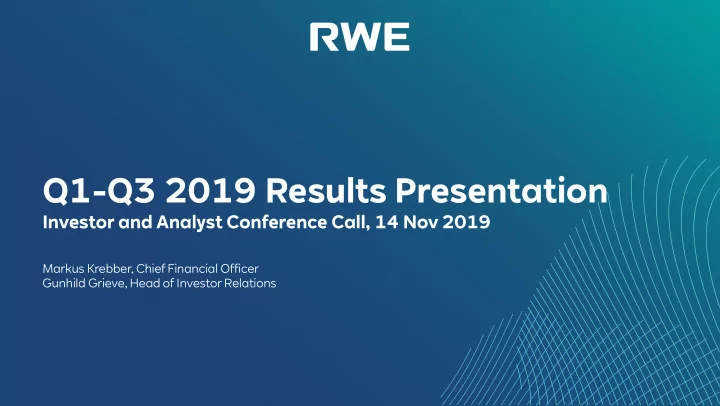 RWE

Q1-Q3 2019 Results Presentation
Investor and Analyst Conference Call, 14 Nov 2019

Markus Krebber, Chief Financial Officer
Gunhild Grieve, Head of Investor Relations